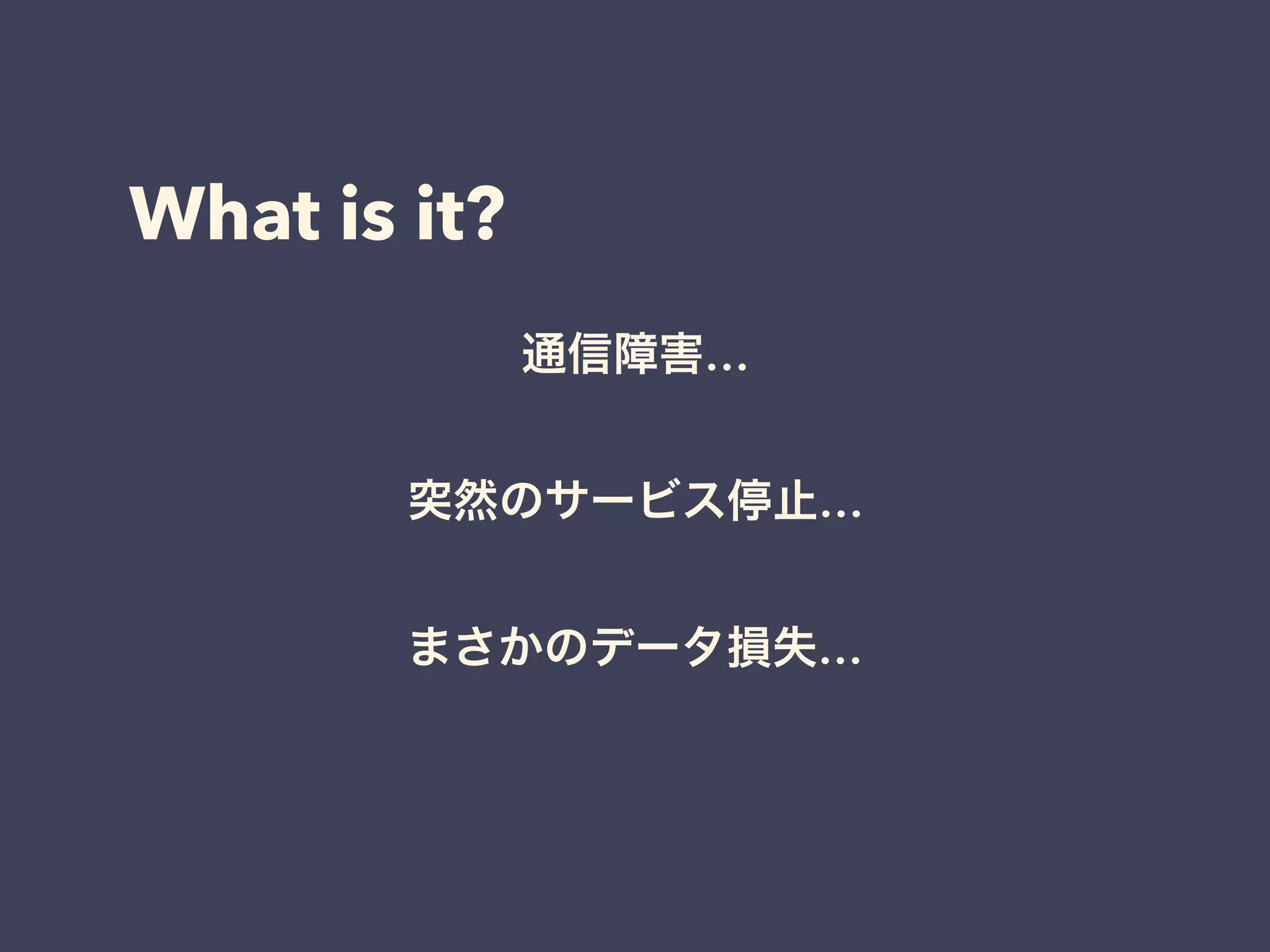 What is it?

通信障害…

突然のサービス停止…

まさかのデータ損失…